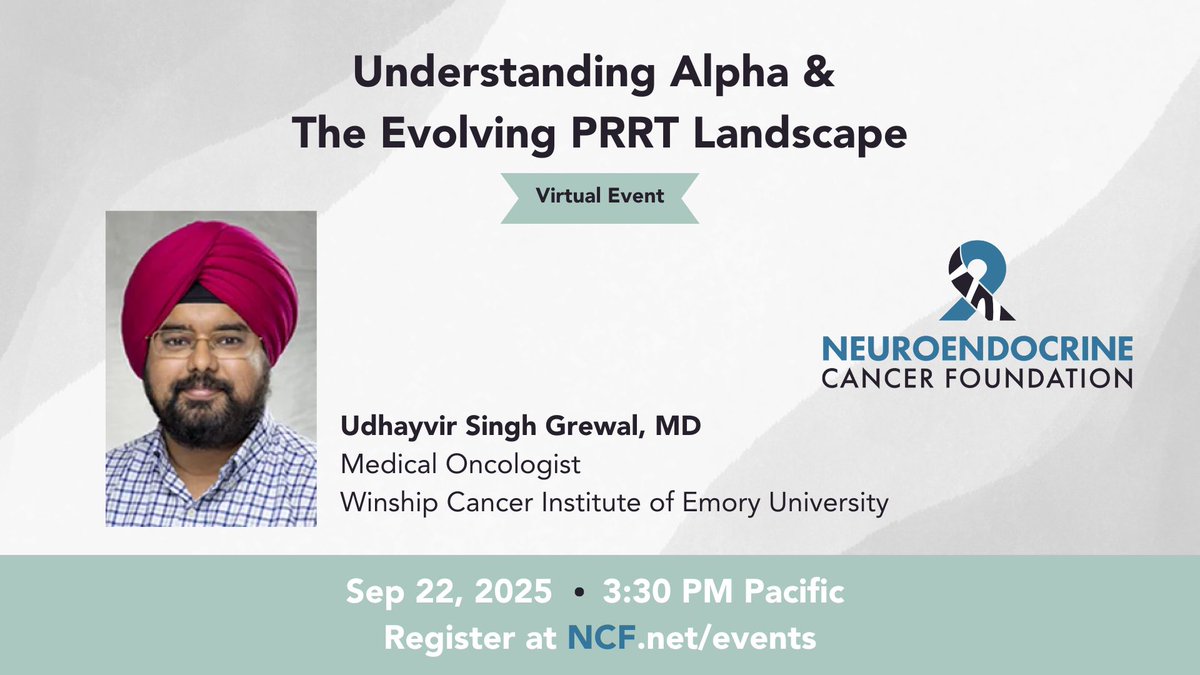 Understanding Alpha & The Evolving PRRT Landscape

Virtual Event

NEUROENDOCRINE CANCER FOUNDATION

Udhayvir Singh Grewal, MD
Medical Oncologist
Winship Cancer Institute of Emory University

Sep 22, 2025 • 3:30 PM Pacific
Register at NCF.net/events